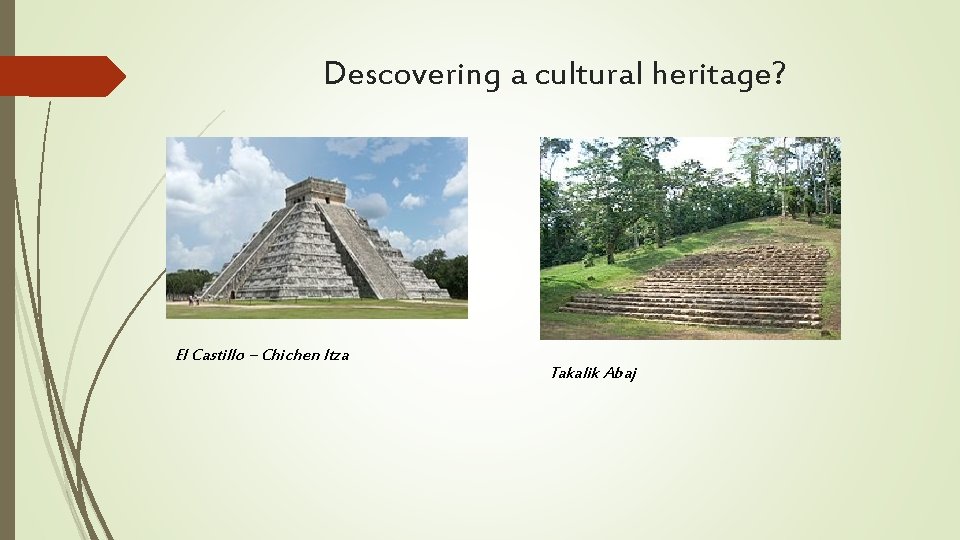 Descovering a cultural heritage?

El Castillo – Chichen Itza

Takalik Abaj